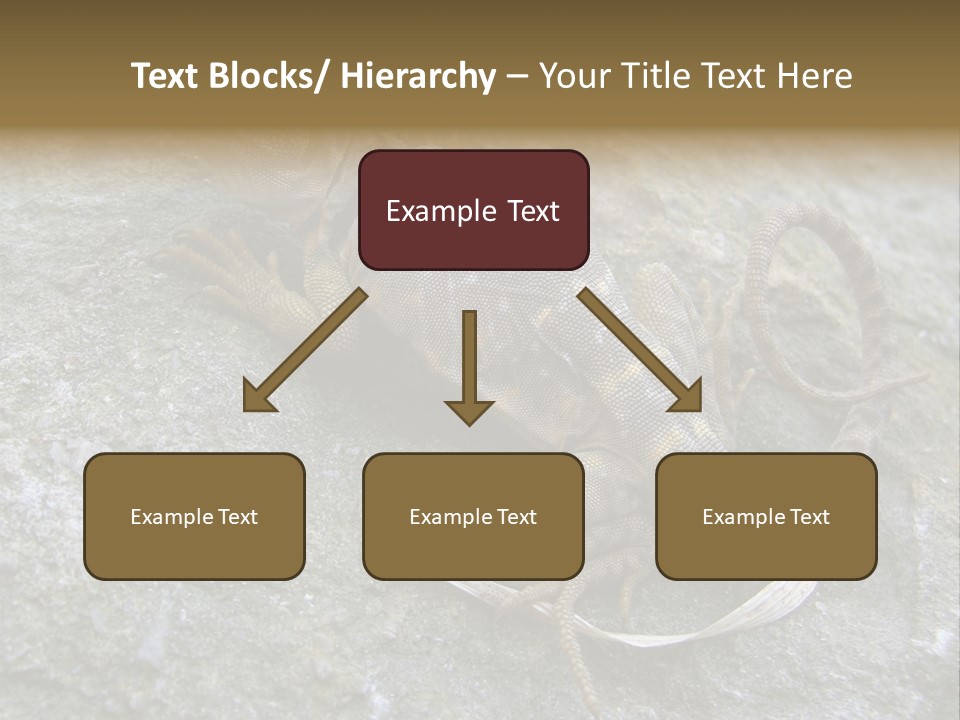 Text Blocks/ Hierarchy – Your Title Text Here

Example Text

Example Text

Example Text

Example Text